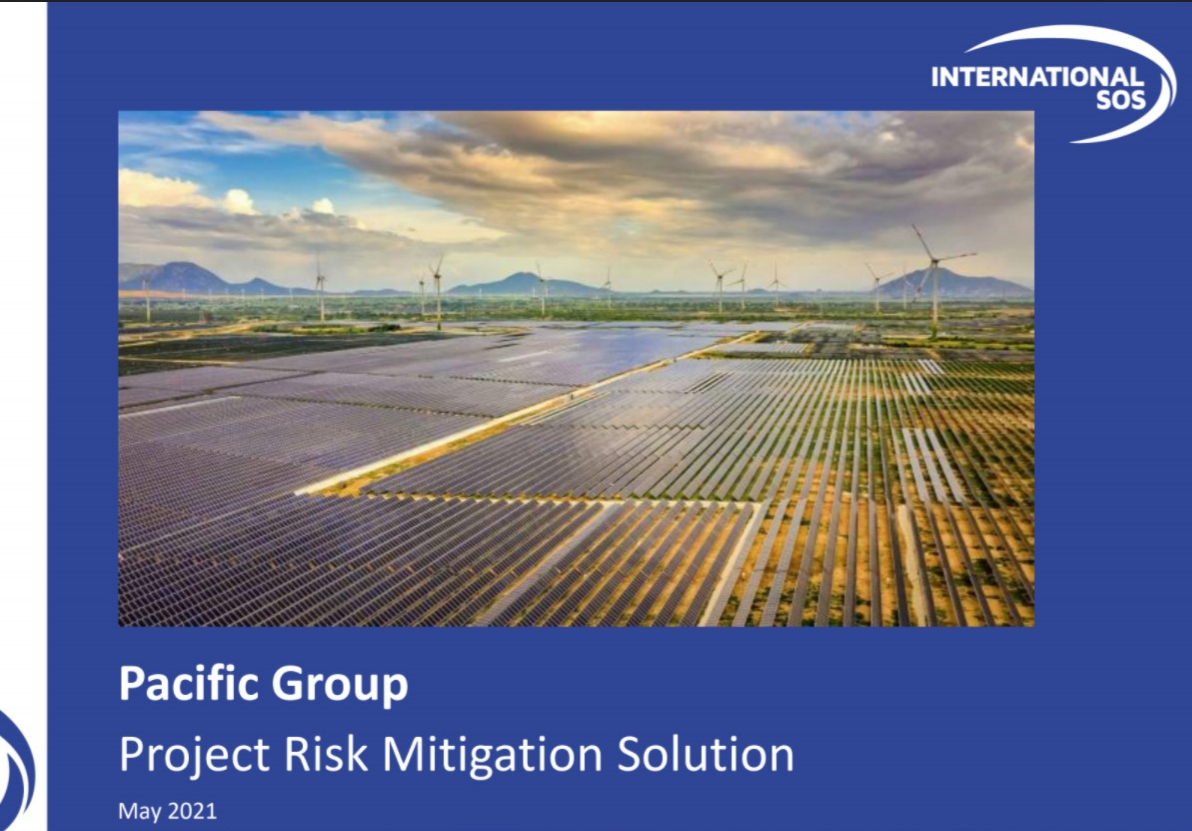 INTERNATIONAL SOS

Pacific Group

Project Risk Mitigation Solution

May 2021